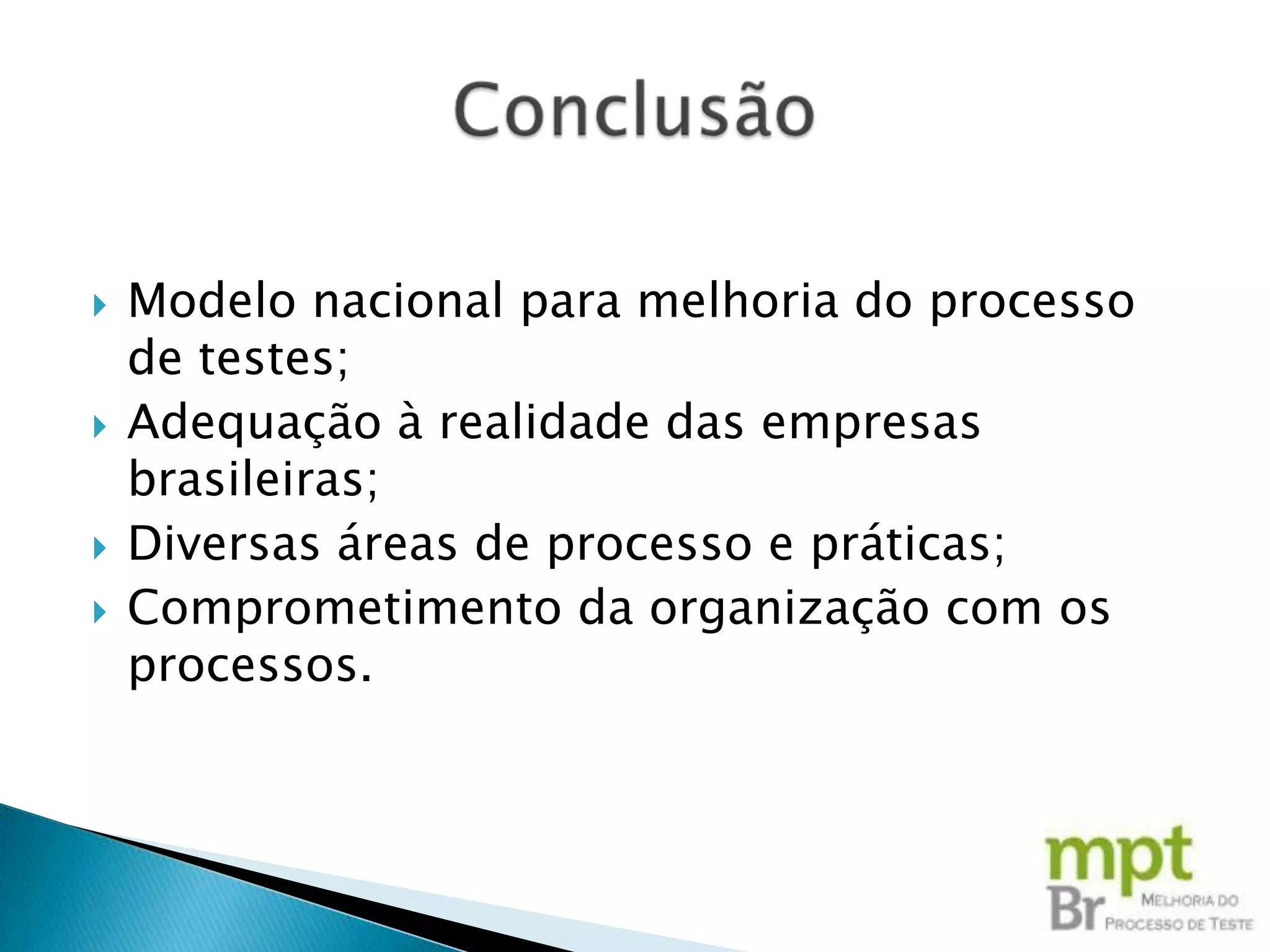 Conclusão

Modelo nacional para melhoria do processo de testes;
Adequação à realidade das empresas brasileiras;
Diversas áreas de processo e práticas;
Comprometimento da organização com os processos.

mpt
Br MELHORIA DO PROCESSO DE TESTE